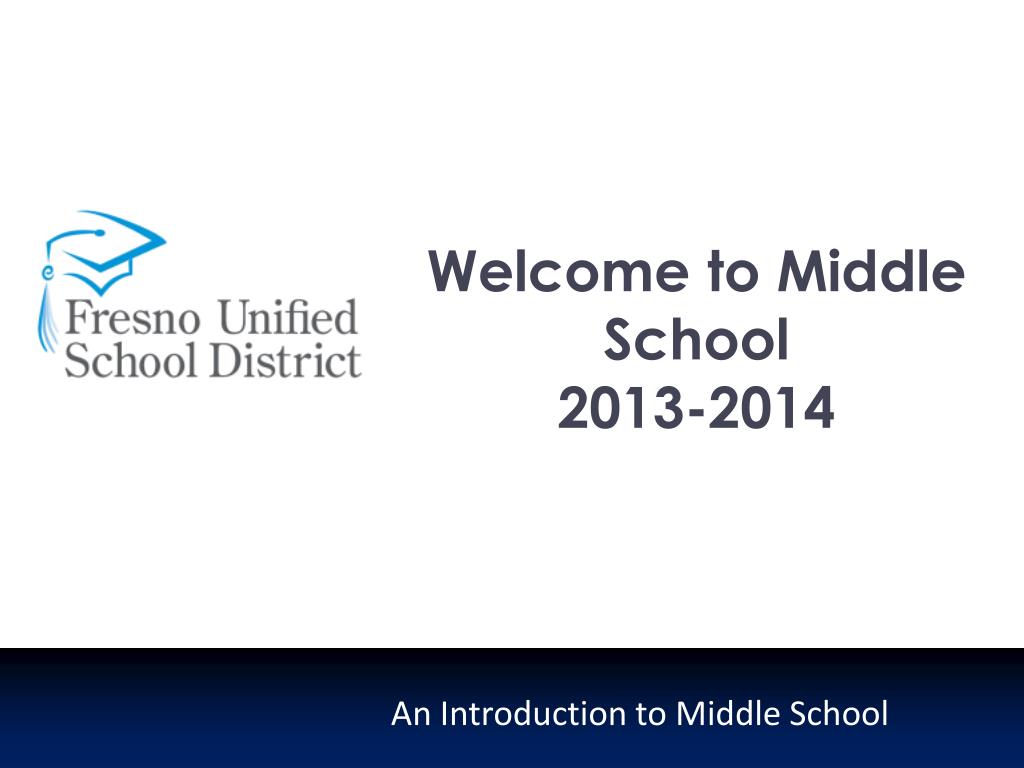 Fresno Unified School District

Welcome to Middle School
2013-2014

An Introduction to Middle School